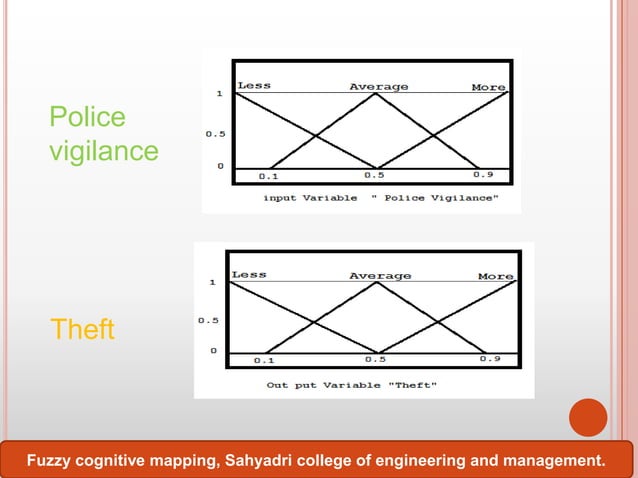 Police vigilance

Less
Average
More
1
0.5
0
0.1
0.5
0.9
input Variable " Police Vigilance"

Theft

Less
Average
More
1
0.5
0
0.1
0.5
0.9
Out put Variable "Theft"

Fuzzy cognitive mapping, Sahyadri college of engineering and management.